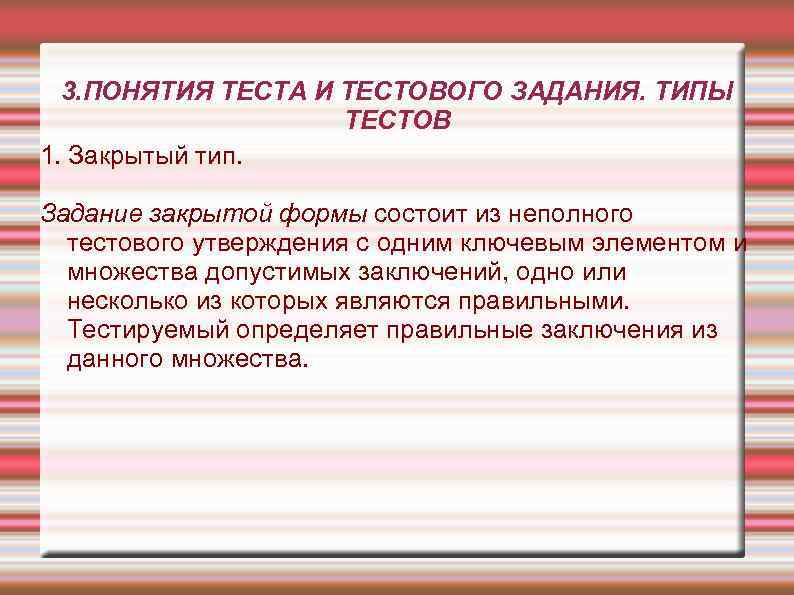 3.ПОНЯТИЯ ТЕСТА И ТЕСТОВОГО ЗАДАНИЯ. ТИПЫ ТЕСТОВ

1. Закрытый тип.

Задание закрытой формы состоит из неполного тестового утверждения с одним ключевым элементом и множества допустимых заключений, одно или несколько из которых являются правильными. Тестируемый определяет правильные заключения из данного множества.